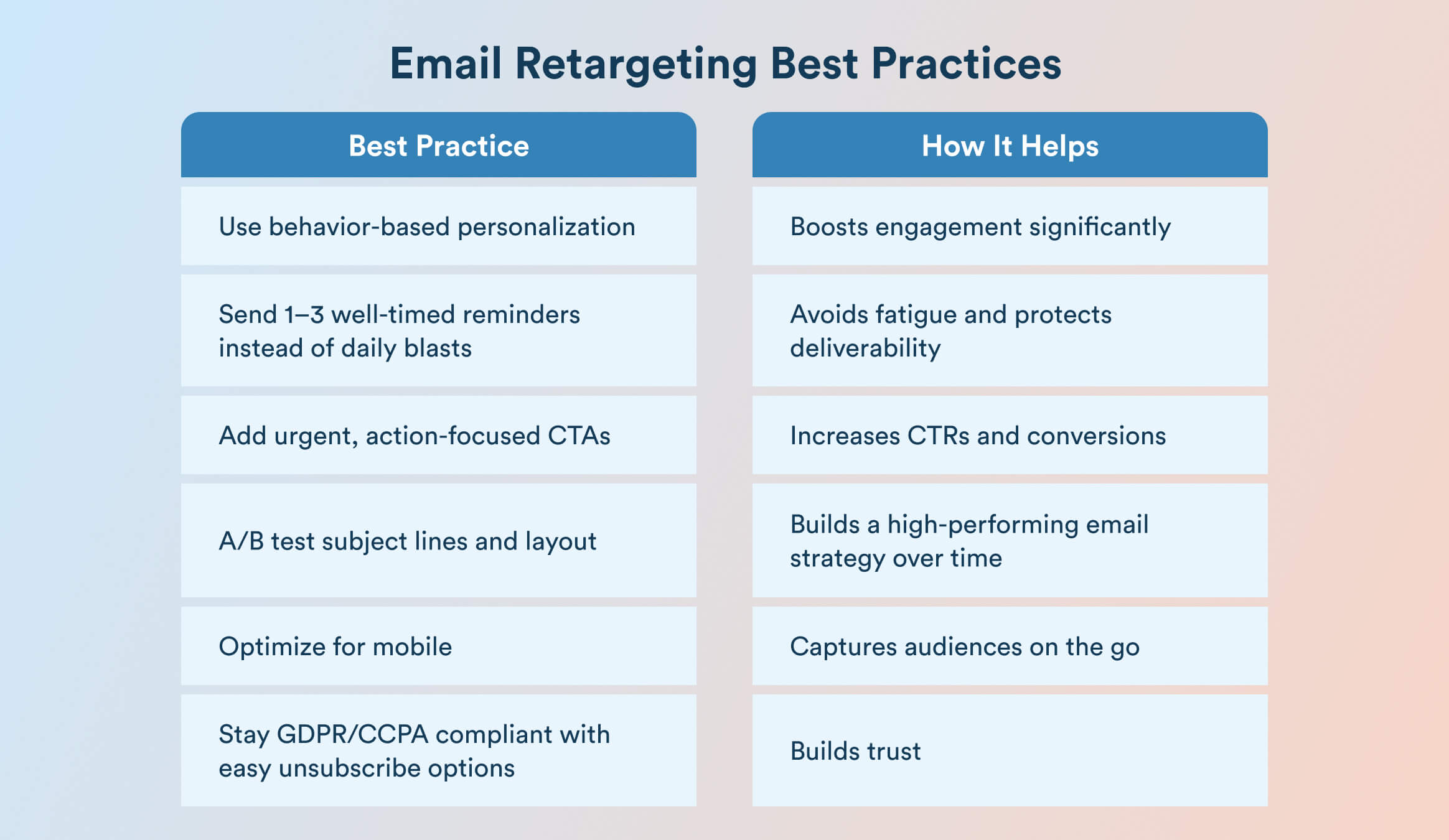 Email Retargeting Best Practices

| Best Practice | How It Helps |
|---|---|
| Use behavior-based personalization | Boosts engagement significantly |
| Send 1–3 well-timed reminders instead of daily blasts | Avoids fatigue and protects deliverability |
| Add urgent, action-focused CTAs | Increases CTRs and conversions |
| A/B test subject lines and layout | Builds a high-performing email strategy over time |
| Optimize for mobile | Captures audiences on the go |
| Stay GDPR/CCPA compliant with easy unsubscribe options | Builds trust |